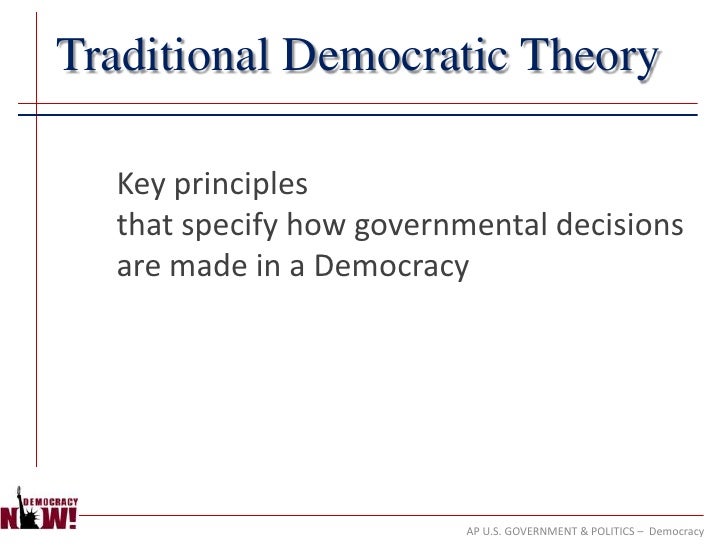 Traditional Democratic Theory

Key principles
that specify how governmental decisions are made in a Democracy

DEMOCRACY NOW!

AP U.S. GOVERNMENT & POLITICS – Democracy